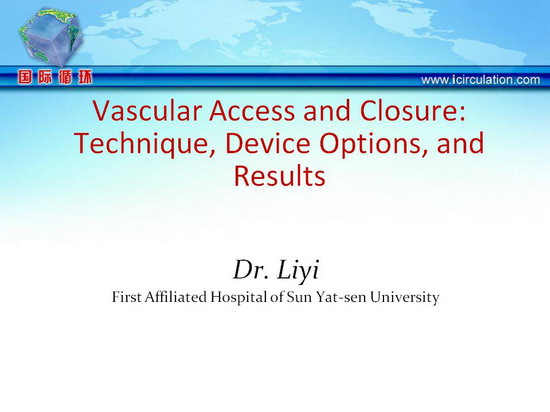 国际循环

www.icirculation.com

Vascular Access and Closure: Technique, Device Options, and Results

Dr. Liyi

First Affiliated Hospital of Sun Yat-sen University